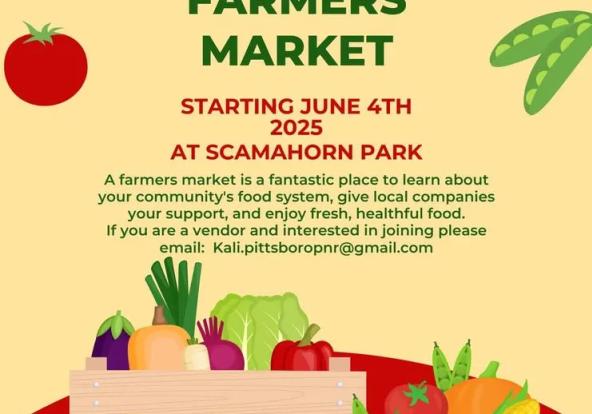 FARMERS MARKET

STARTING JUNE 4TH 2025 AT SCAMAHORN PARK

A farmers market is a fantastic place to learn about your community's food system, give local companies your support, and enjoy fresh, healthful food. If you are a vendor and interested in joining please email: Kali.pittsboropnr@gmail.com